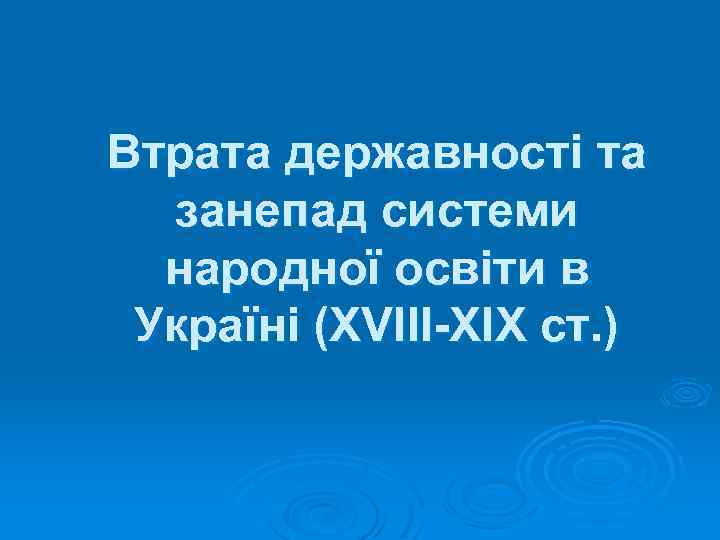 Втрата державності та занепад системи народної освіти в Україні (XVIII-XIX ст.)